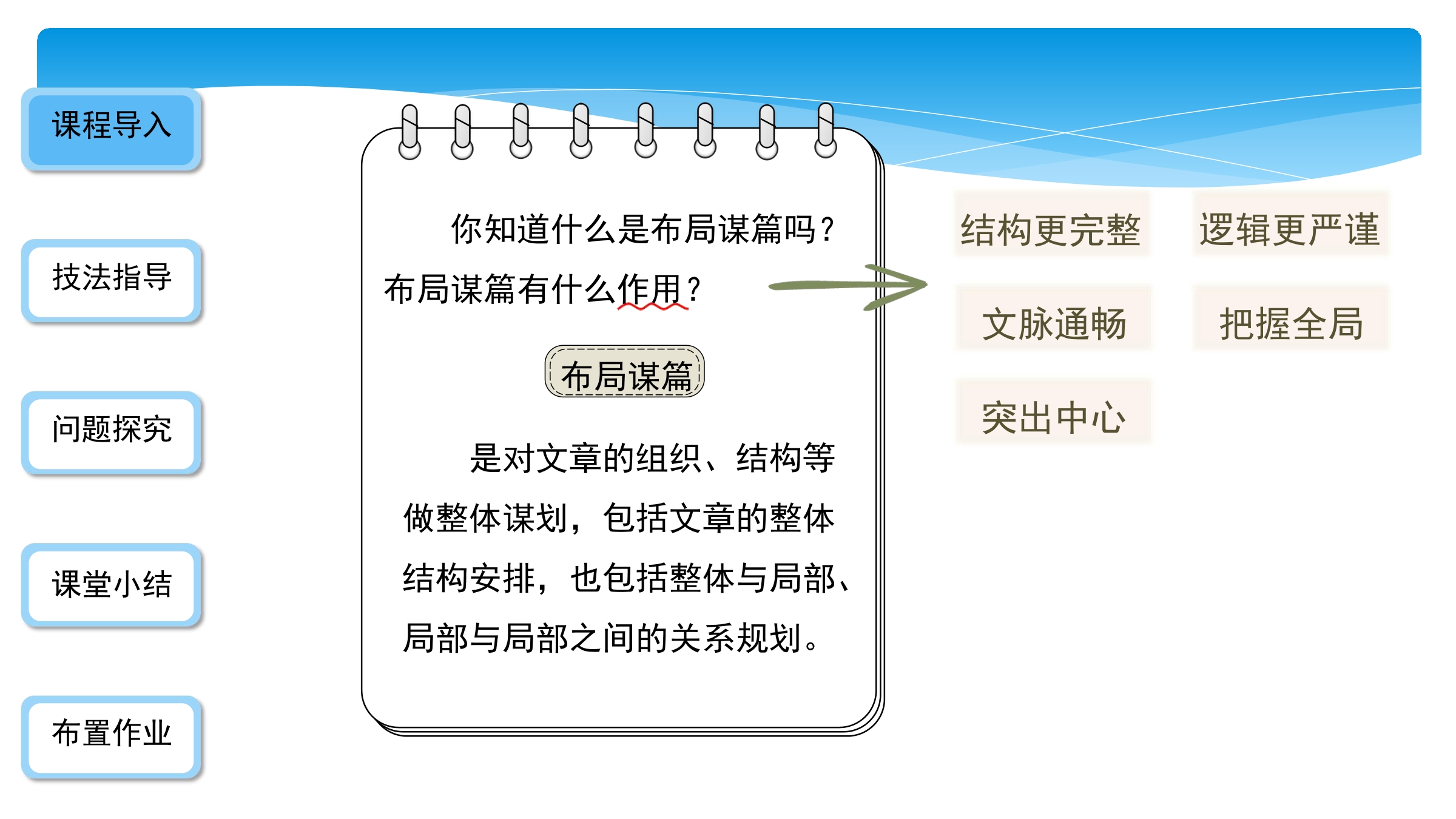 课程导入

技法指导

问题探究

课堂小结

布置作业

你知道什么是布局谋篇吗？布局谋篇有什么作用？

布局谋篇

是对文章的组织、结构等做整体谋划，包括文章的整体结构安排，也包括整体与局部、局部与局部之间的关系规划。

结构更完整

逻辑更严谨

文脉通畅

把握全局

突出中心